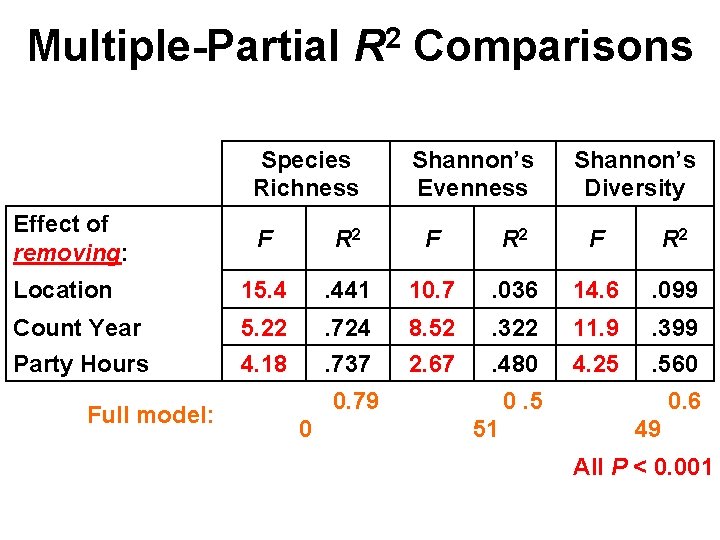 Multiple-Partial $R^2$ Comparisons

| | Species Richness | | Shannon's Evenness | | Shannon's Diversity | |
|---|---|---|---|---|---|---|
| Effect of removing: | $F$ | $R^2$ | $F$ | $R^2$ | $F$ | $R^2$ |
| Location | 15.4 | .441 | 10.7 | .036 | 14.6 | .099 |
| Count Year | 5.22 | .724 | 8.52 | .322 | 11.9 | .399 |
| Party Hours | 4.18 | .737 | 2.67 | .480 | 4.25 | .560 |

Full model: 0.79 0 0 .5 51 0.6 49

All $P$ < 0.001